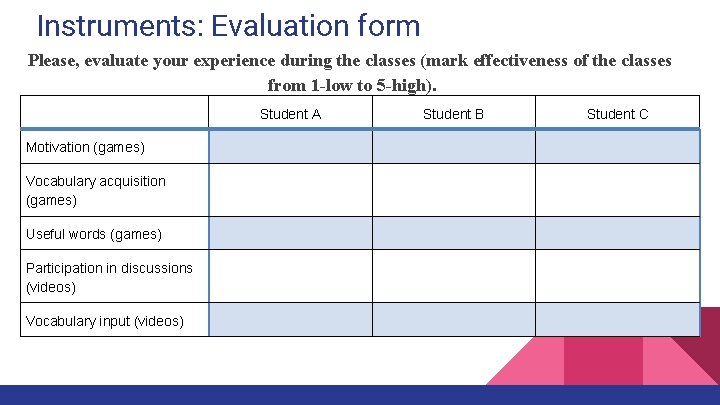 Instruments: Evaluation form

Please, evaluate your experience during the classes (mark effectiveness of the classes from 1-low to 5-high).

| | Student A | Student B | Student C |
|---|---|---|---|
| Motivation (games) | | | |
| Vocabulary acquisition (games) | | | |
| Useful words (games) | | | |
| Participation in discussions (videos) | | | |
| Vocabulary input (videos) | | | |